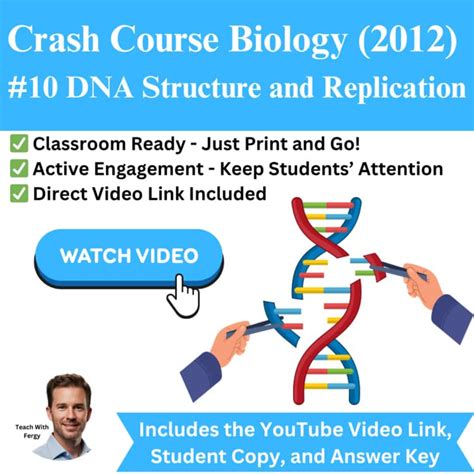 Crash Course Biology (2012)
#10 DNA Structure and Replication

✅ Classroom Ready - Just Print and Go!
✅ Active Engagement - Keep Students' Attention
✅ Direct Video Link Included

WATCH VIDEO

Teach With Fergy

Includes the YouTube Video Link, Student Copy, and Answer Key